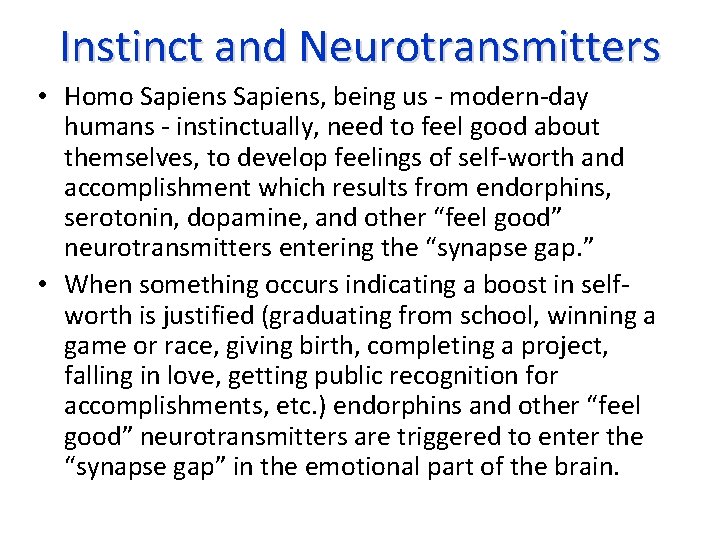 Instinct and Neurotransmitters

• Homo Sapiens Sapiens, being us - modern-day humans - instinctually, need to feel good about themselves, to develop feelings of self-worth and accomplishment which results from endorphins, serotonin, dopamine, and other “feel good” neurotransmitters entering the “synapse gap.”

• When something occurs indicating a boost in self-worth is justified (graduating from school, winning a game or race, giving birth, completing a project, falling in love, getting public recognition for accomplishments, etc.) endorphins and other “feel good” neurotransmitters are triggered to enter the “synapse gap” in the emotional part of the brain.